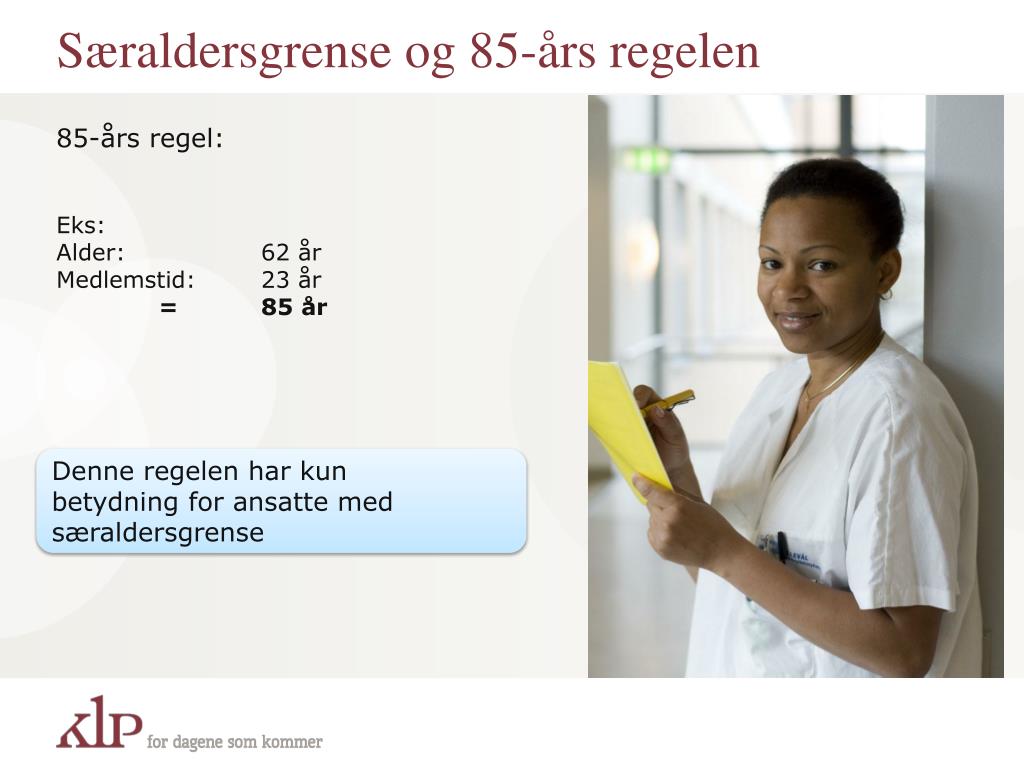 Særaldersgrense og 85-års regelen

85-års regel:

Eks:
Alder: 62 år
Medlemstid: 23 år
= **85 år**

Denne regelen har kun betydning for ansatte med særaldersgrense

KLP for dagene som kommer